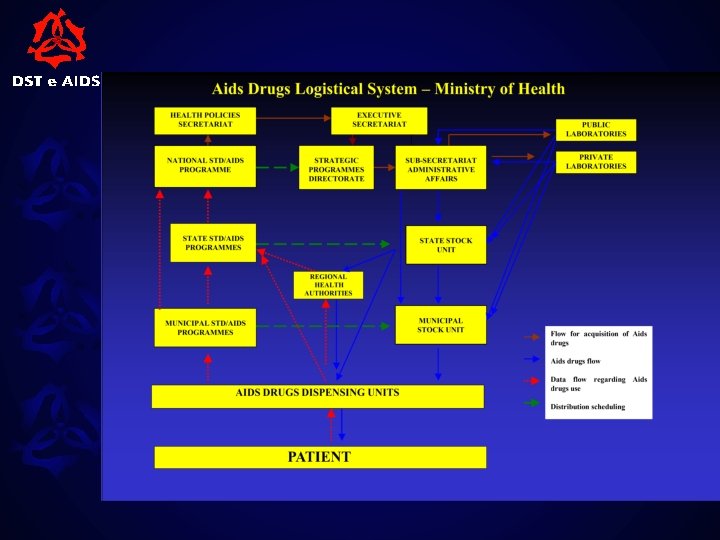 DST e AIDS

Aids Drugs Logistical System – Ministry of Health

HEALTH POLICIES SECRETARIAT

EXECUTIVE SECRETARIAT

PUBLIC LABORATORIES

PRIVATE LABORATORIES

NATIONAL STD/AIDS PROGRAMME

STRATEGIC PROGRAMMES DIRECTORATE

SUB-SECRETARIAT ADMINISTRATIVE AFFAIRS

STATE STD/AIDS PROGRAMMES

STATE STOCK UNIT

REGIONAL HEALTH AUTHORITIES

MUNICIPAL STD/AIDS PROGRAMMES

MUNICIPAL STOCK UNIT

AIDS DRUGS DISPENSING UNITS

PATIENT

Flow for acquisition of Aids drugs

Aids drugs flow

Data flow regarding Aids drugs use

Distribution scheduling